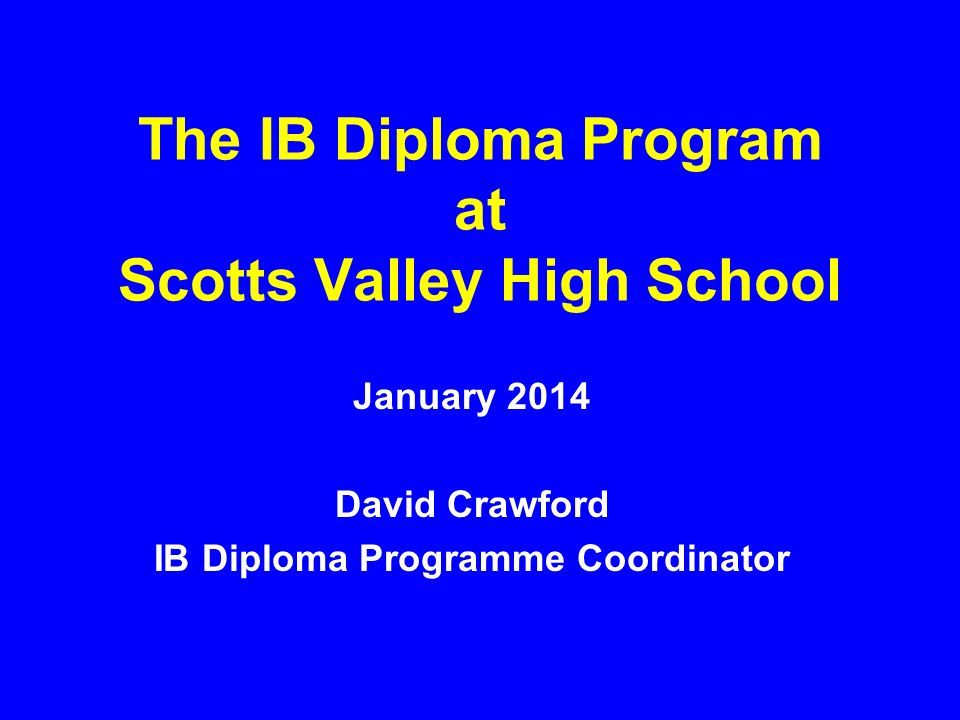 The IB Diploma Program
at
Scotts Valley High School

January 2014

David Crawford
IB Diploma Programme Coordinator